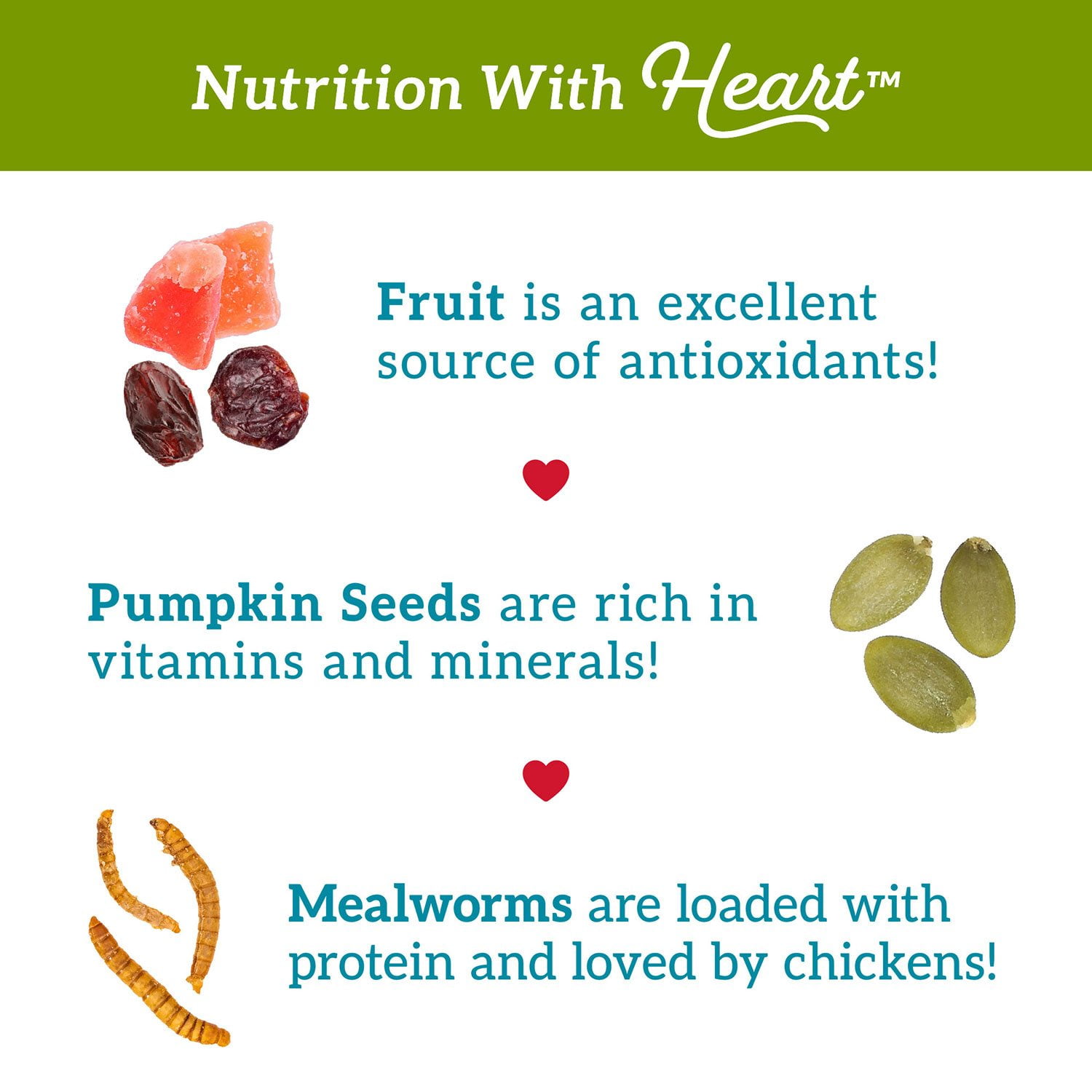 Nutrition With Heart™

Fruit is an excellent source of antioxidants!

Pumpkin Seeds are rich in vitamins and minerals!

Mealworms are loaded with protein and loved by chickens!